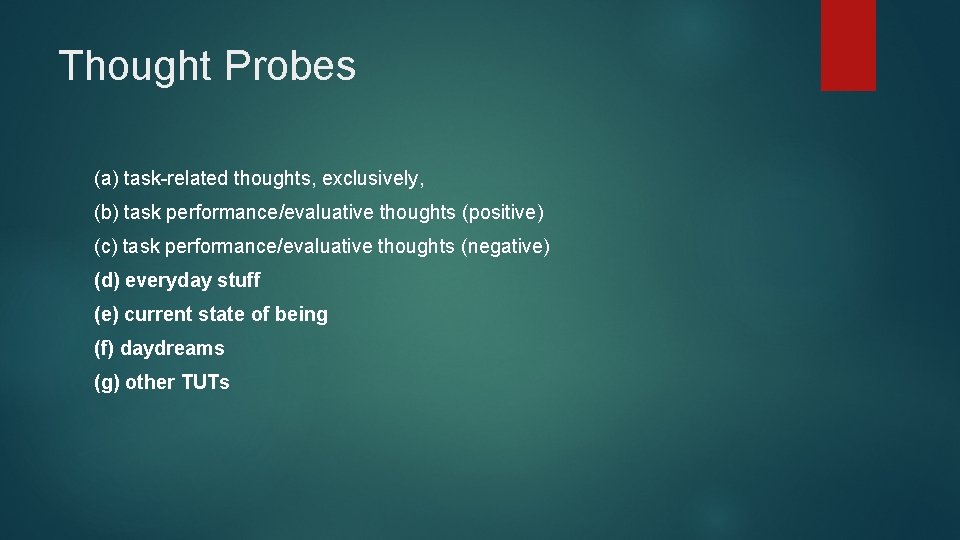 Thought Probes

(a) task-related thoughts, exclusively,

(b) task performance/evaluative thoughts (positive)

(c) task performance/evaluative thoughts (negative)

(d) everyday stuff

(e) current state of being

(f) daydreams

(g) other TUTs